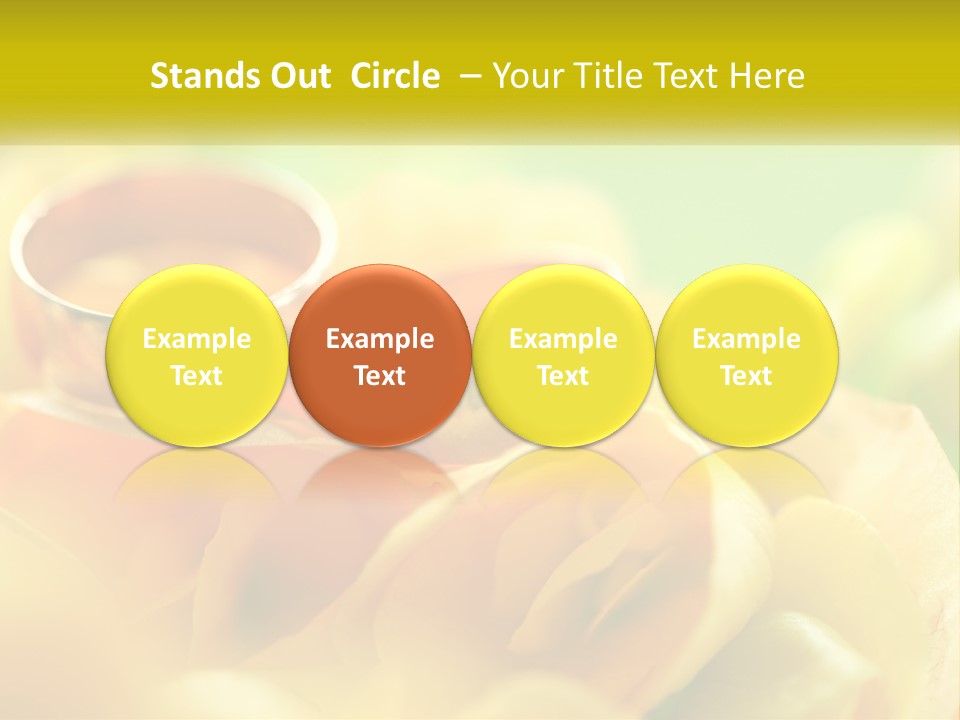 Stands Out Circle – Your Title Text Here

Example Text

Example Text

Example Text

Example Text